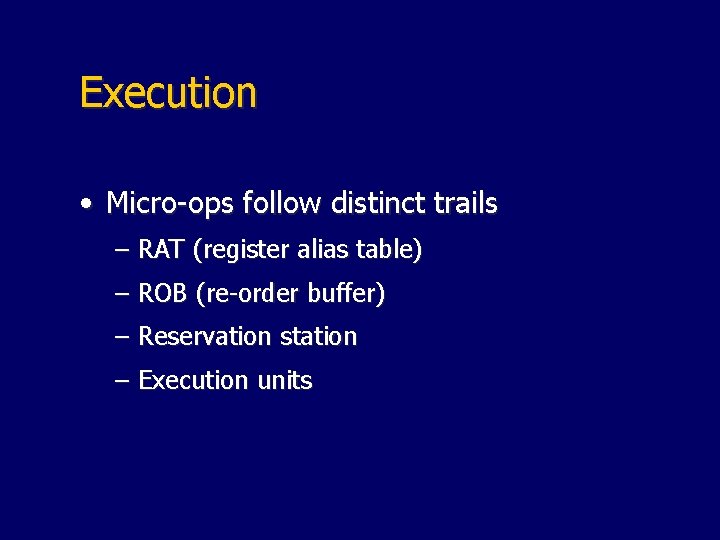 Execution

• Micro-ops follow distinct trails
– RAT (register alias table)
– ROB (re-order buffer)
– Reservation station
– Execution units